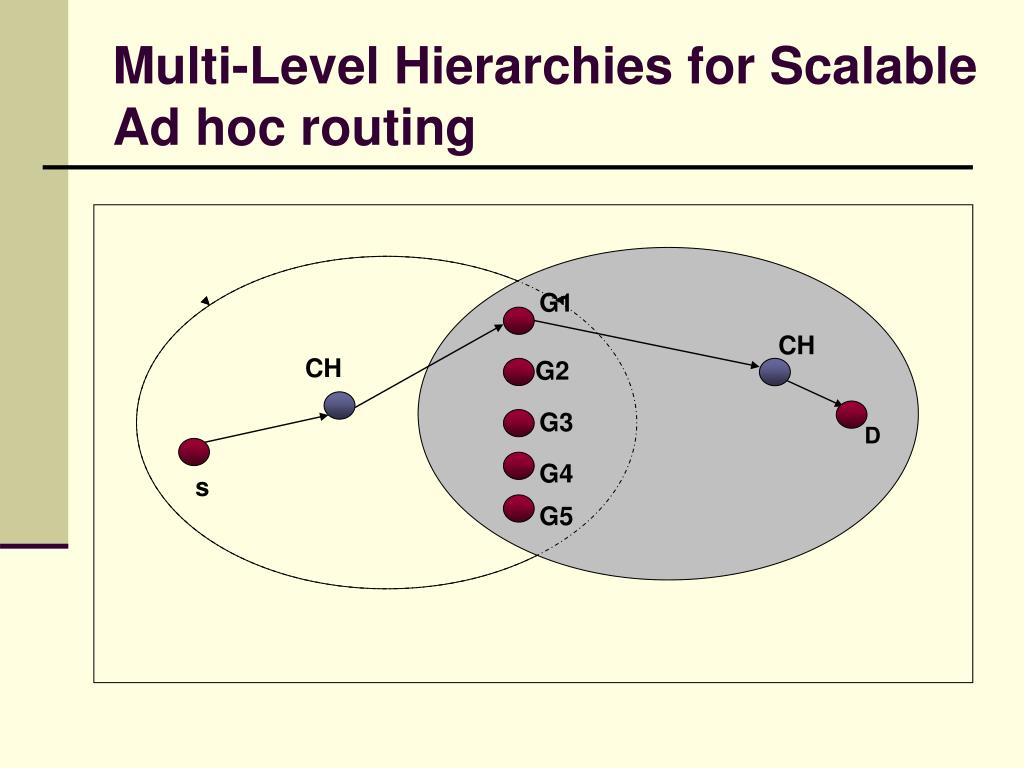 Multi-Level Hierarchies for Scalable Ad hoc routing

G1
CH
CH
G2
G3
D
G4
s
G5